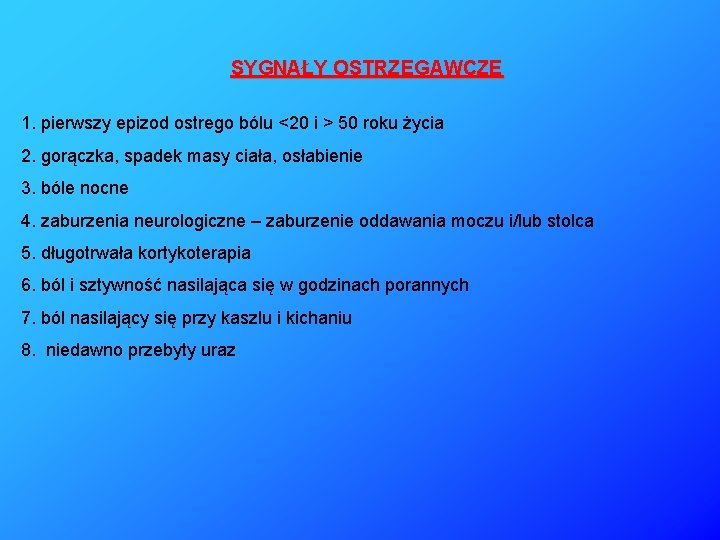 SYGNAŁY OSTRZEGAWCZE

1. pierwszy epizod ostrego bólu <20 i > 50 roku życia

2. gorączka, spadek masy ciała, osłabienie

3. bóle nocne

4. zaburzenia neurologiczne – zaburzenie oddawania moczu i/lub stolca

5. długotrwała kortykoterapia

6. ból i sztywność nasilająca się w godzinach porannych

7. ból nasilający się przy kaszlu i kichaniu

8. niedawno przebyty uraz